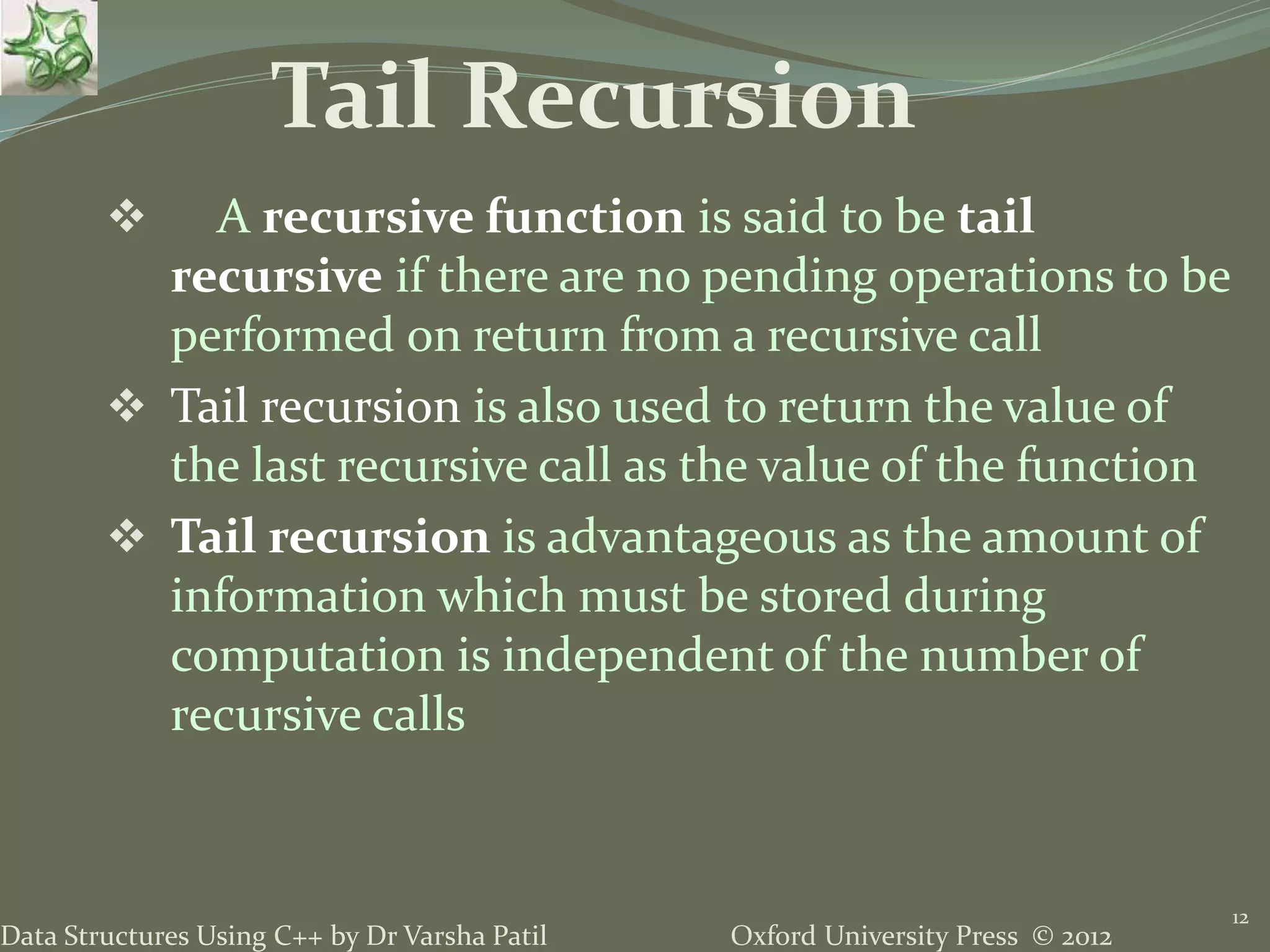 Tail Recursion

❖ A recursive function is said to be tail recursive if there are no pending operations to be performed on return from a recursive call

❖ Tail recursion is also used to return the value of the last recursive call as the value of the function

❖ Tail recursion is advantageous as the amount of information which must be stored during computation is independent of the number of recursive calls

Data Structures Using C++ by Dr Varsha Patil

Oxford University Press © 2012

12